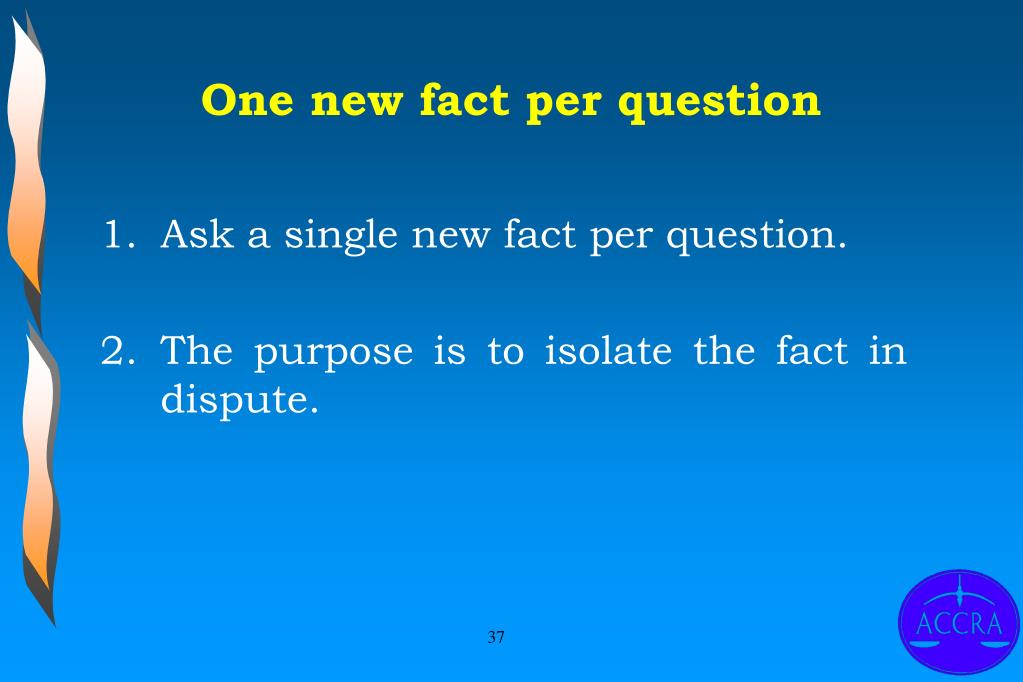 One new fact per question

1. Ask a single new fact per question.

2. The purpose is to isolate the fact in dispute.

37

ACCRA